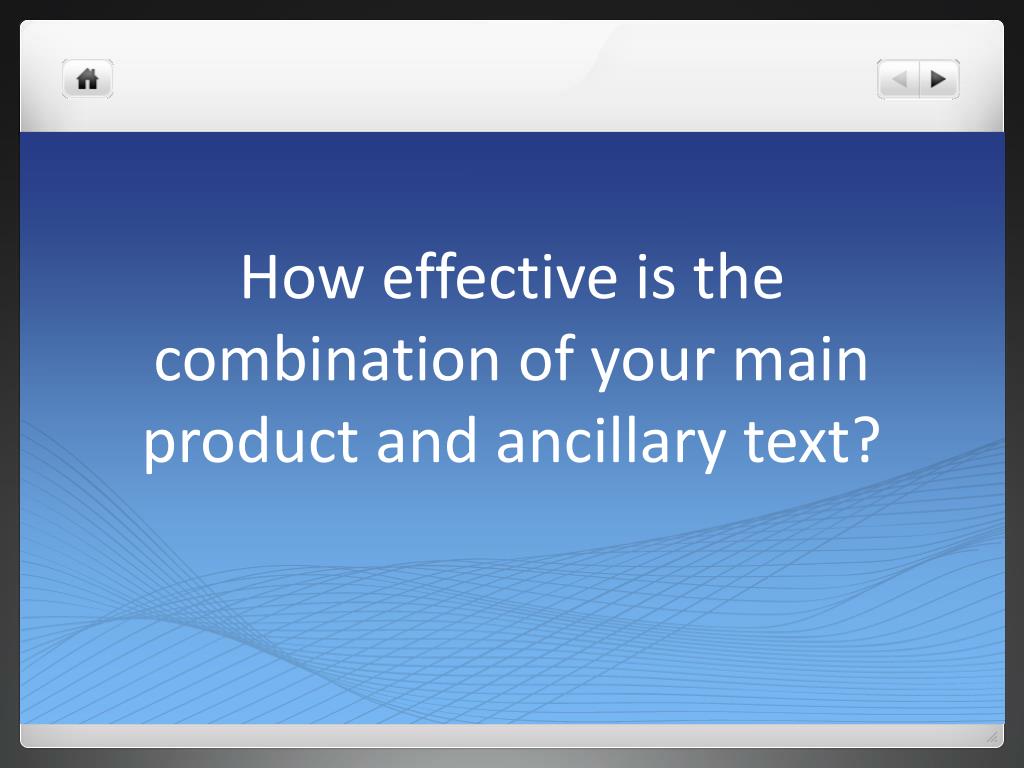 How effective is the combination of your main product and ancillary text?